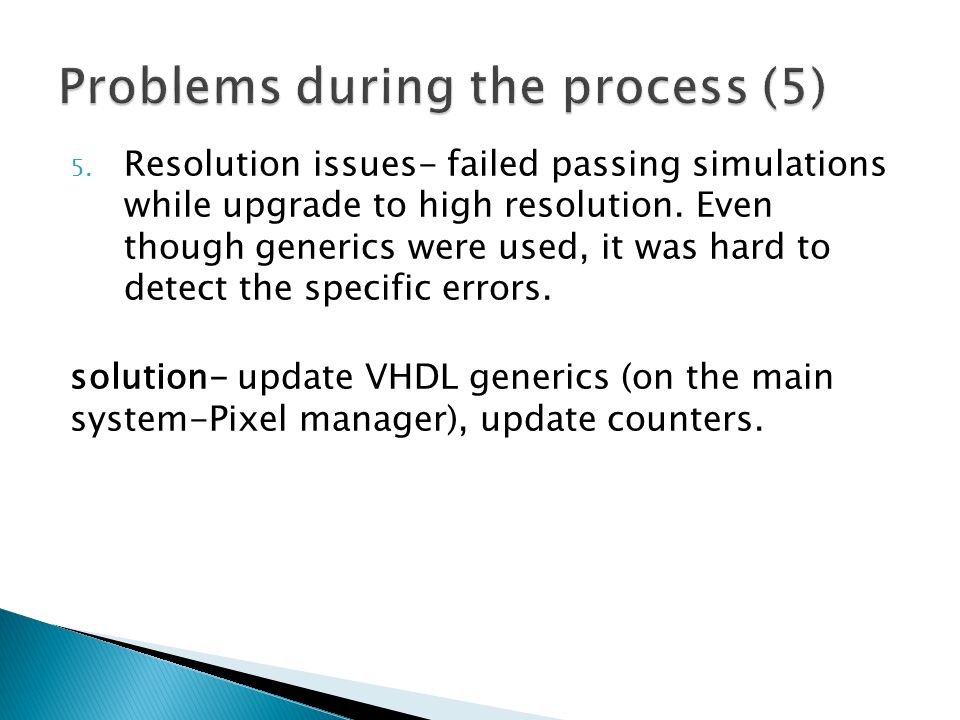 Problems during the process (5)

5. Resolution issues- failed passing simulations while upgrade to high resolution. Even though generics were used, it was hard to detect the specific errors.

solution- update VHDL generics (on the main system-Pixel manager), update counters.